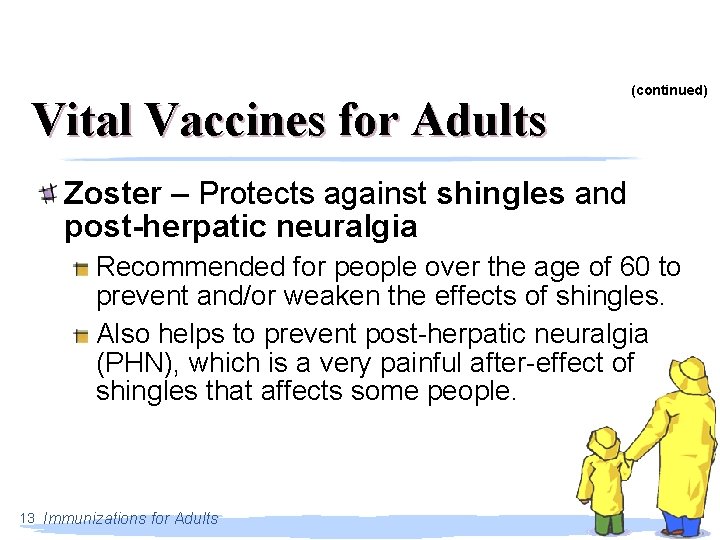 (continued)

Vital Vaccines for Adults

Zoster – Protects against shingles and post-herpatic neuralgia

Recommended for people over the age of 60 to prevent and/or weaken the effects of shingles.

Also helps to prevent post-herpatic neuralgia (PHN), which is a very painful after-effect of shingles that affects some people.

13 Immunizations for Adults